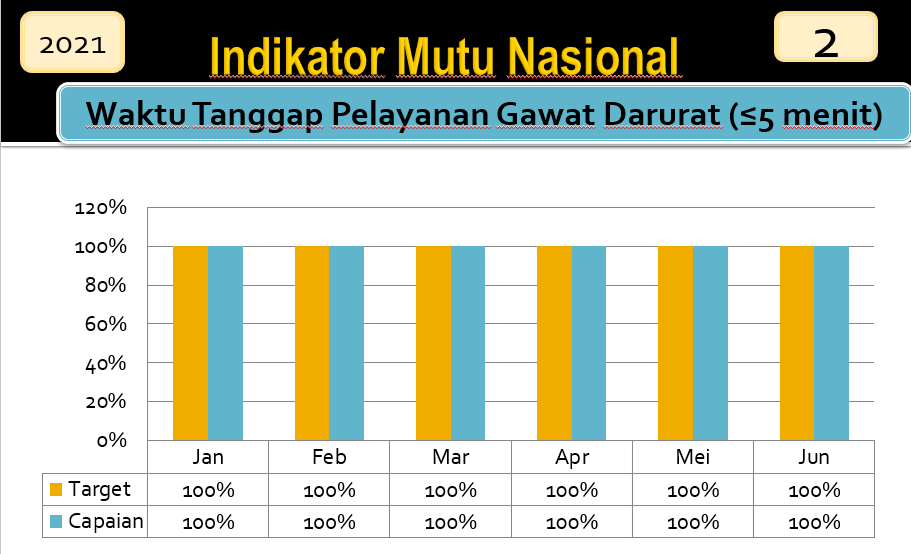 2021

Indikator Mutu Nasional

2

Waktu Tanggap Pelayanan Gawat Darurat (≤5 menit)

120%
100%
80%
60%
40%
20%
0%

|  | Jan | Feb | Mar | Apr | Mei | Jun |
|---|---|---|---|---|---|---|
| Target | 100% | 100% | 100% | 100% | 100% | 100% |
| Capaian | 100% | 100% | 100% | 100% | 100% | 100% |